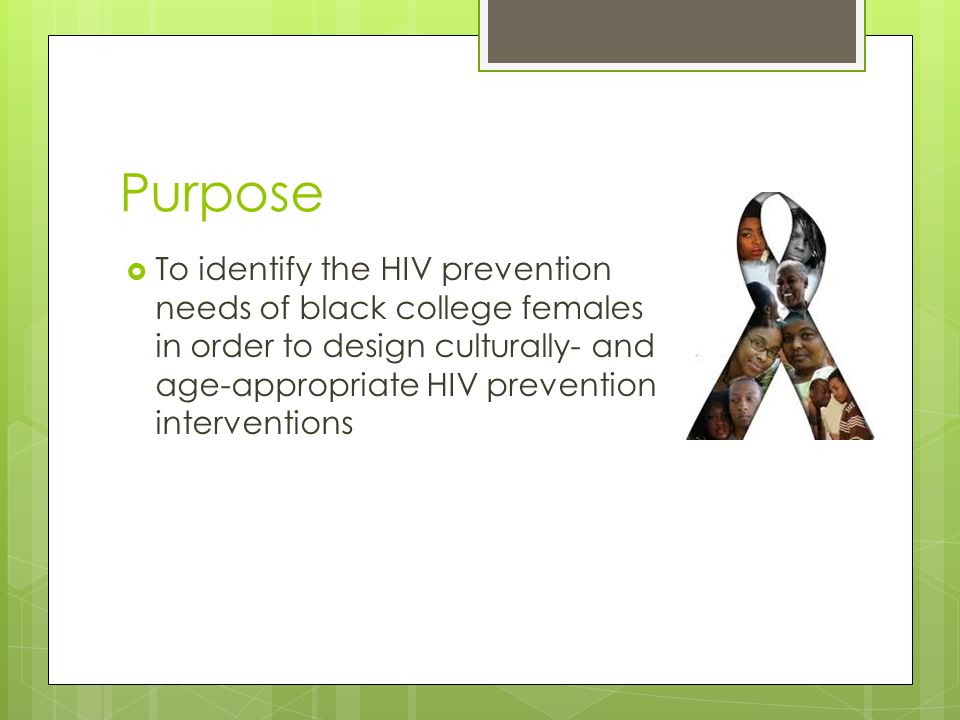 Purpose

To identify the HIV prevention needs of black college females in order to design culturally- and age-appropriate HIV prevention interventions